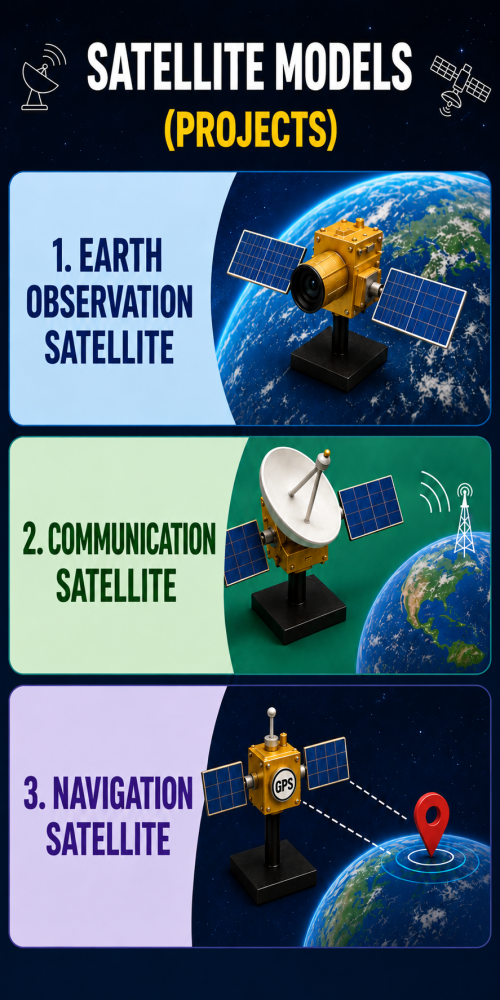 SATELLITE MODELS
(PROJECTS)

1. EARTH OBSERVATION SATELLITE

2. COMMUNICATION SATELLITE

3. NAVIGATION SATELLITE

GPS